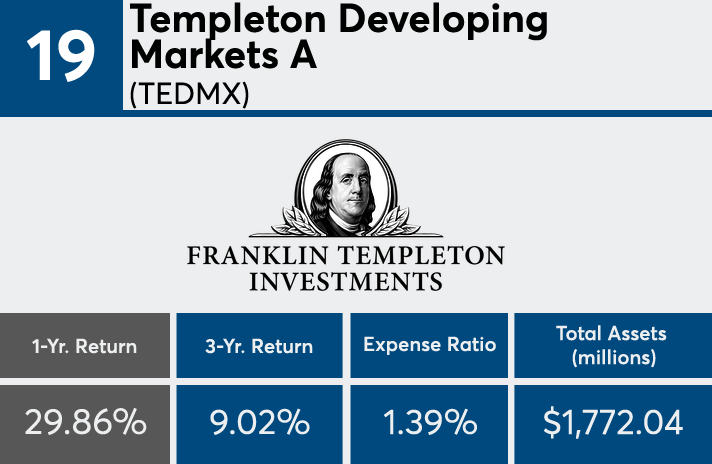 19

Templeton Developing Markets A
(TEDMX)

FRANKLIN TEMPLETON
INVESTMENTS

| 1-Yr. Return | 3-Yr. Return | Expense Ratio | Total Assets (millions) |
|---|---|---|---|
| 29.86% | 9.02% | 1.39% | $1,772.04 |